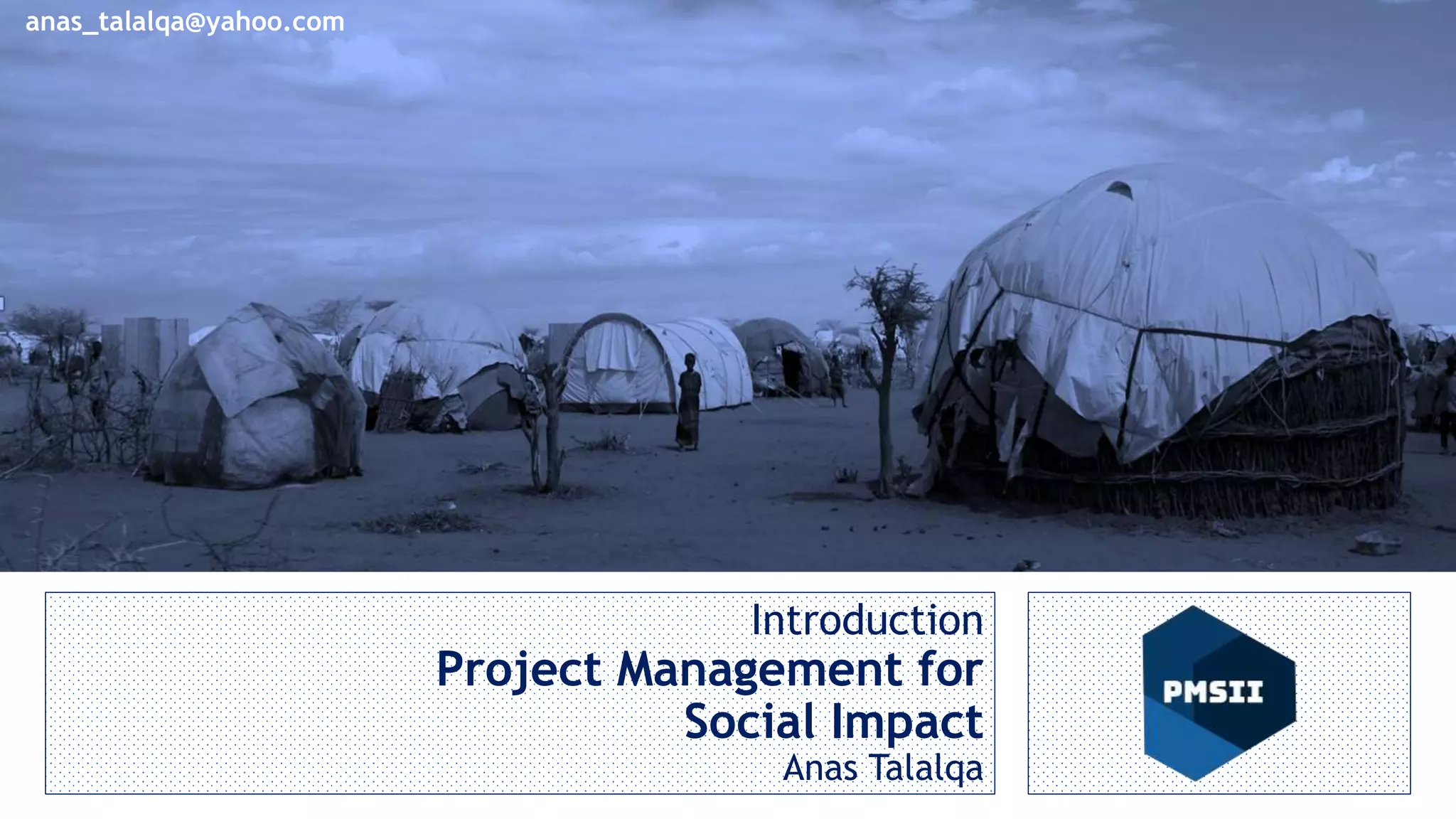 anas_talalqa@yahoo.com

Introduction
Project Management for Social Impact
Anas Talalqa

PMSII